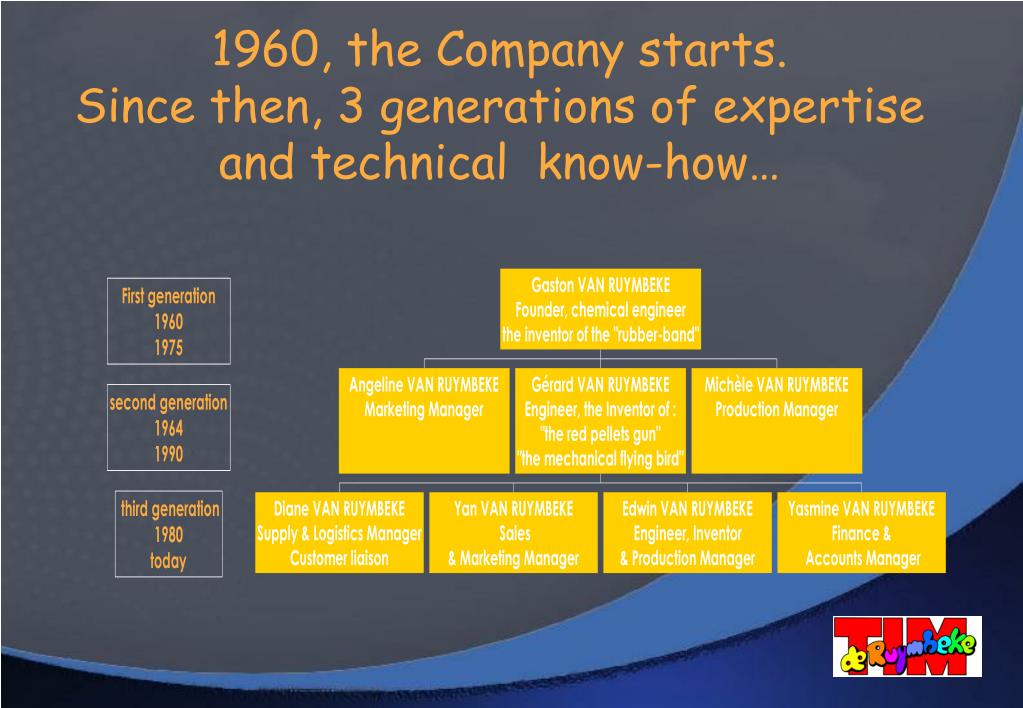 1960, the Company starts.
Since then, 3 generations of expertise and technical know-how…

First generation
1960
1975

second generation
1964
1990

third generation
1980
today

Gaston VAN RUYMBEKE
Founder, chemical engineer
the inventor of the "rubber-band"

Angeline VAN RUYMBEKE
Marketing Manager

Gérard VAN RUYMBEKE
Engineer, the Inventor of :
"the red pellets gun"
"the mechanical flying bird"

Michèle VAN RUYMBEKE
Production Manager

Diane VAN RUYMBEKE
Supply & Logistics Manager
Customer liaison

Yan VAN RUYMBEKE
Sales
& Marketing Manager

Edwin VAN RUYMBEKE
Engineer, Inventor
& Production Manager

Yasmine VAN RUYMBEKE
Finance &
Accounts Manager

TIM
de Ruymbeke